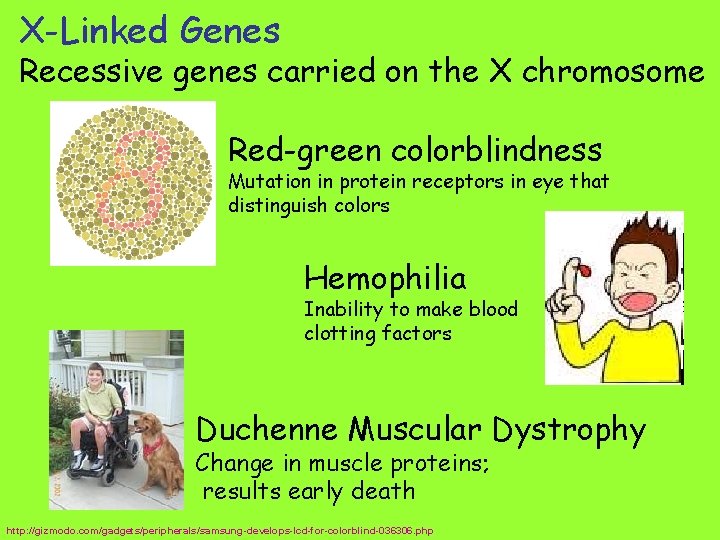 X-Linked Genes

Recessive genes carried on the X chromosome

8

Red-green colorblindness
Mutation in protein receptors in eye that distinguish colors

Hemophilia
Inability to make blood clotting factors

Duchenne Muscular Dystrophy
Change in muscle proteins; results early death

http://gizmodo.com/gadgets/peripherals/samsung-develops-lcd-for-colorblind-036306.php